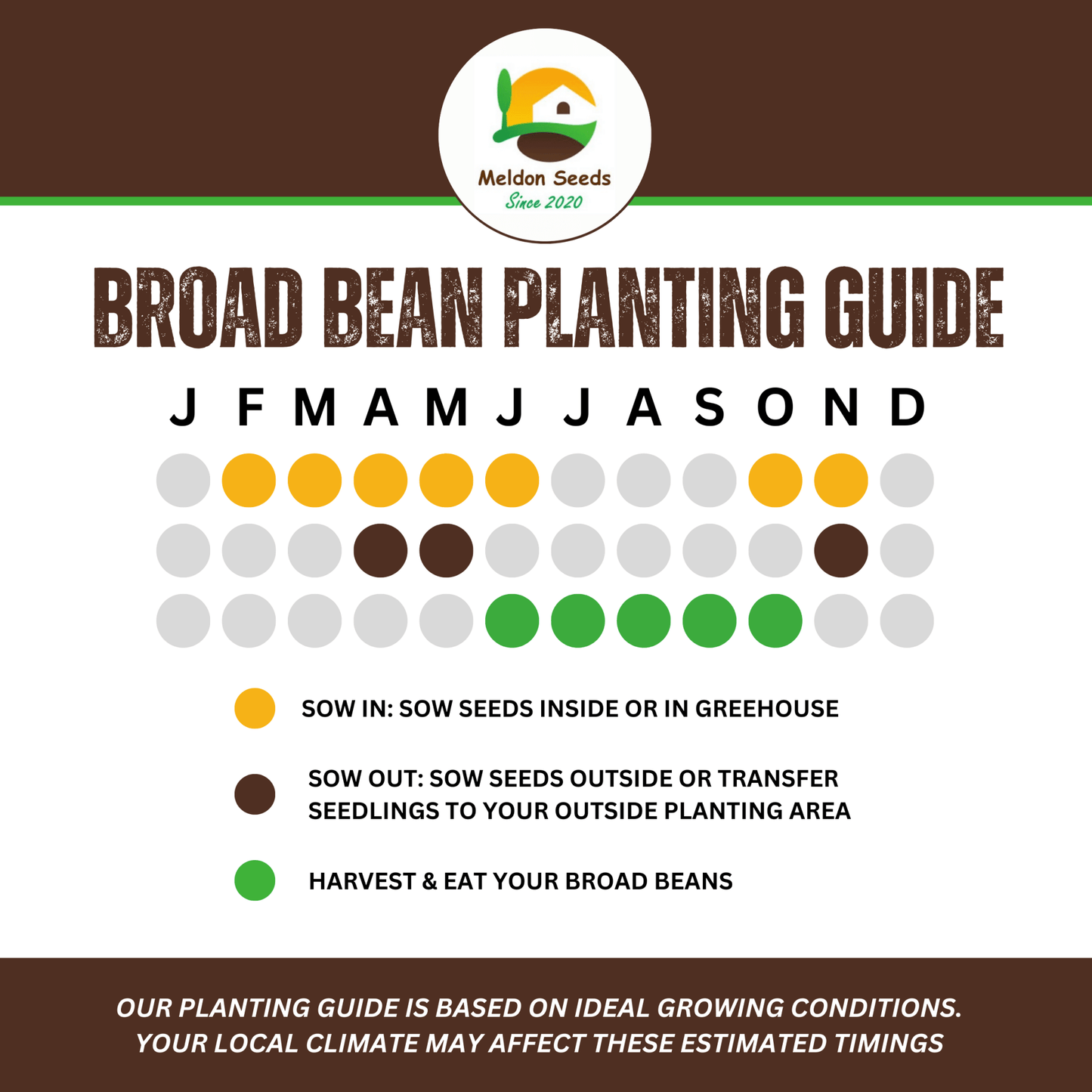 Meldon Seeds
Since 2020

BROAD BEAN PLANTING GUIDE

J F M A M J J A S O N D

SOW IN: SOW SEEDS INSIDE OR IN GREEHOUSE

SOW OUT: SOW SEEDS OUTSIDE OR TRANSFER SEEDLINGS TO YOUR OUTSIDE PLANTING AREA

HARVEST & EAT YOUR BROAD BEANS

OUR PLANTING GUIDE IS BASED ON IDEAL GROWING CONDITIONS. YOUR LOCAL CLIMATE MAY AFFECT THESE ESTIMATED TIMINGS